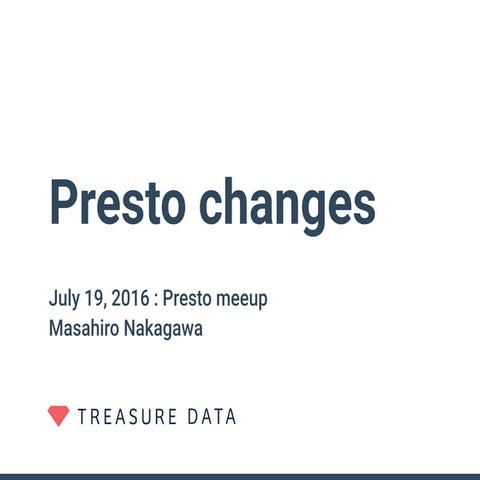 Presto changes

July 19, 2016 : Presto meeup
Masahiro Nakagawa

TREASURE DATA